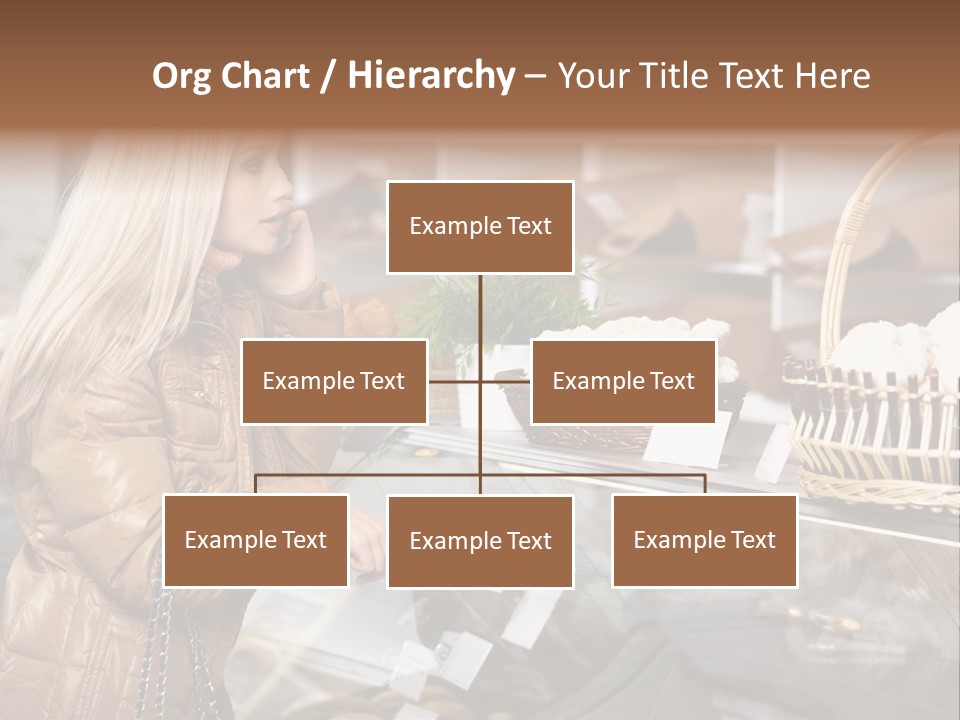 Org Chart / Hierarchy – Your Title Text Here

Example Text

Example Text

Example Text

Example Text

Example Text

Example Text